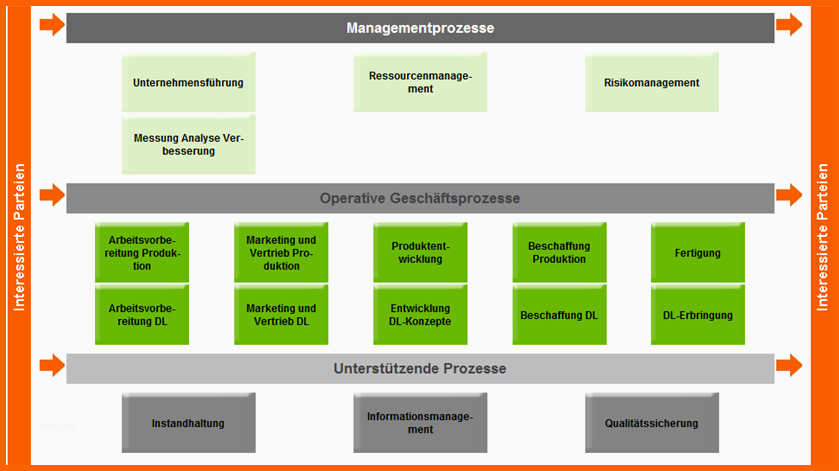 Interessierte Parteien

Managementprozesse

Unternehmensführung

Ressourcenmanagement

Risikomanagement

Messung Analyse Verbesserung

Operative Geschäftsprozesse

Arbeitsvorbereitung Produktion

Marketing und Vertrieb Produktion

Produktentwicklung

Beschaffung Produktion

Fertigung

Arbeitsvorbereitung DL

Marketing und Vertrieb DL

Entwicklung DL-Konzepte

Beschaffung DL

DL-Erbringung

Unterstützende Prozesse

Instandhaltung

Informationsmanagement

Qualitätssicherung

vorlage

Interessierte Parteien